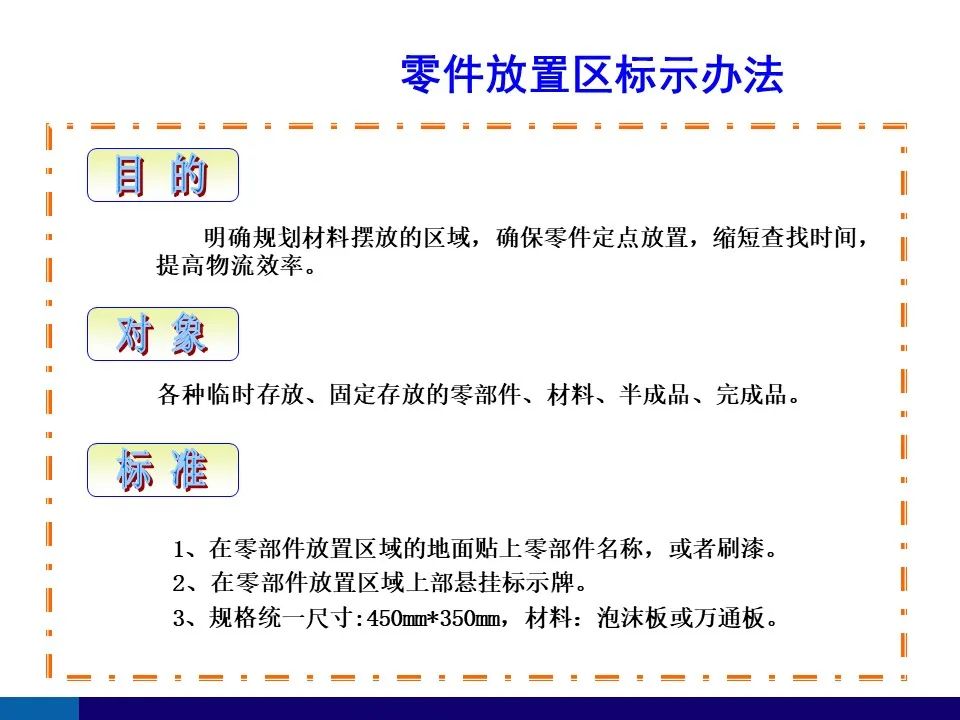 零件放置区标示办法

目 的

明确规划材料摆放的区域，确保零件定点放置，缩短查找时间，提高物流效率。

对 象

各种临时存放、固定存放的零部件、材料、半成品、完成品。

标 准

1、在零部件放置区域的地面贴上零部件名称，或者刷漆。
2、在零部件放置区域上部悬挂标示牌。
3、规格统一尺寸:450mm*350mm，材料：泡沫板或万通板。